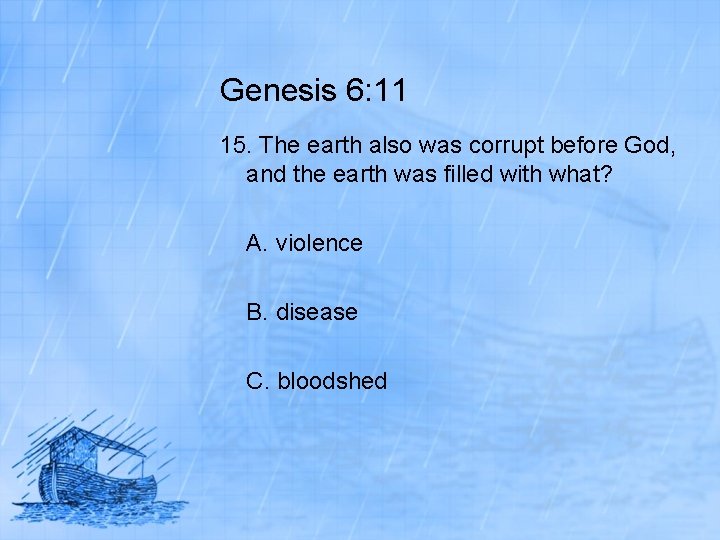 Genesis 6:11

15. The earth also was corrupt before God, and the earth was filled with what?

A. violence

B. disease

C. bloodshed